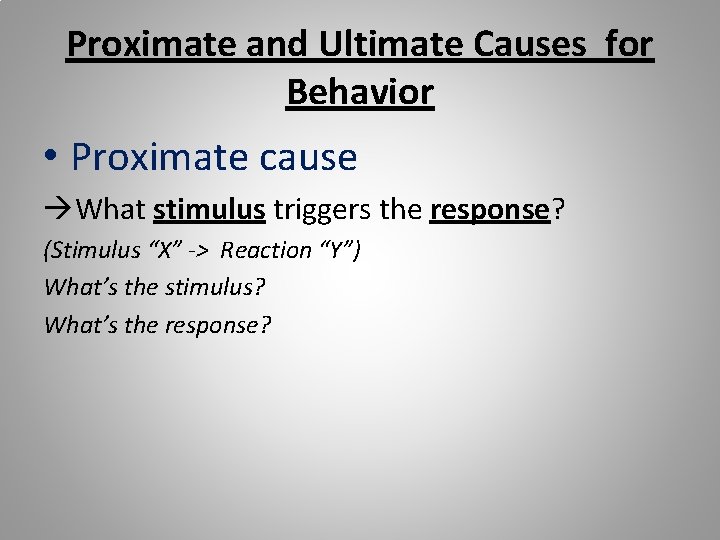 Proximate and Ultimate Causes for Behavior

• Proximate cause

→What stimulus triggers the response?

(Stimulus "X" -> Reaction "Y")

What's the stimulus?

What's the response?